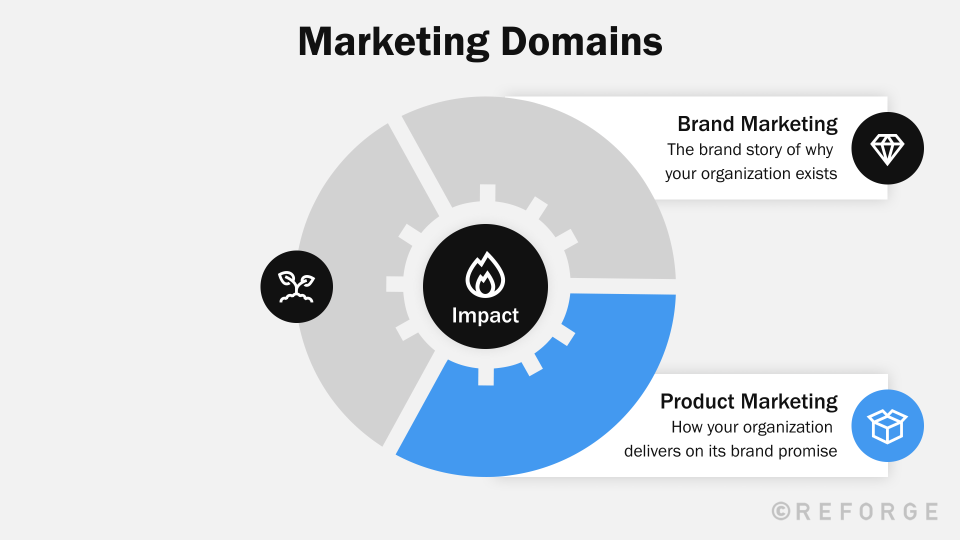 Marketing Domains

Brand Marketing
The brand story of why your organization exists

Impact

Product Marketing
How your organization delivers on its brand promise

©REFORGE